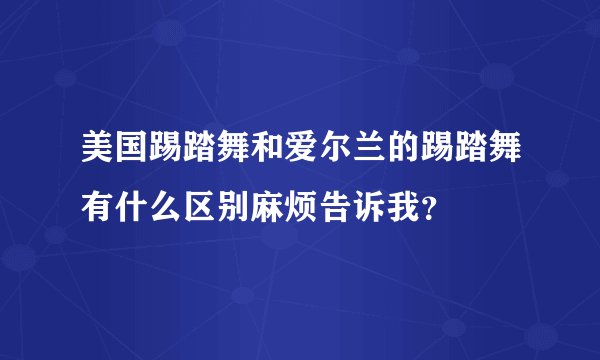 美国踢踏舞和爱尔兰的踢踏舞有什么区别麻烦告诉我?